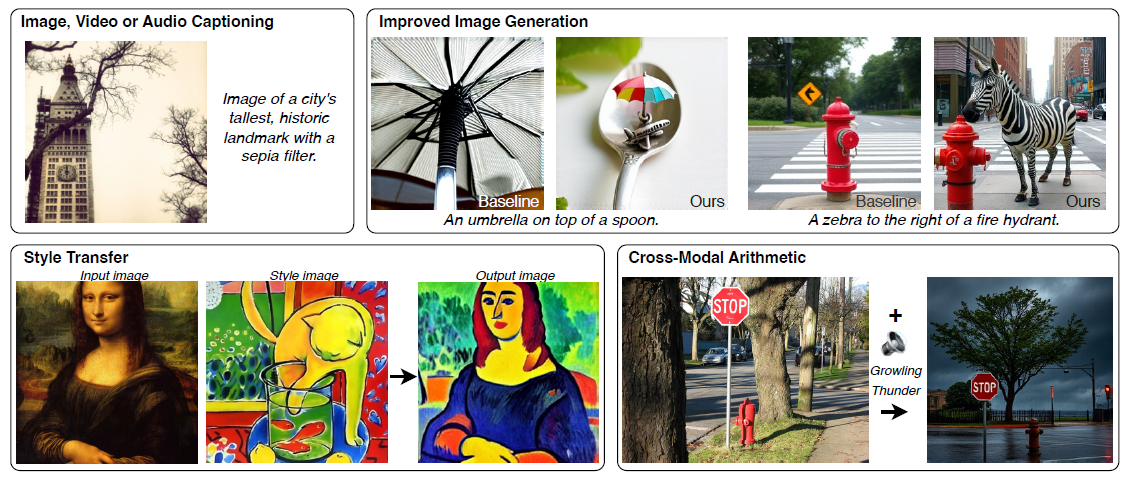 Image, Video or Audio Captioning

Image of a city's tallest, historic landmark with a sepia filter.

Improved Image Generation

Baseline

Ours

An umbrella on top of a spoon.

Baseline

Ours

A zebra to the right of a fire hydrant.

Style Transfer

Input image

Style image

Output image

Cross-Modal Arithmetic

STOP

+

Growling Thunder

STOP